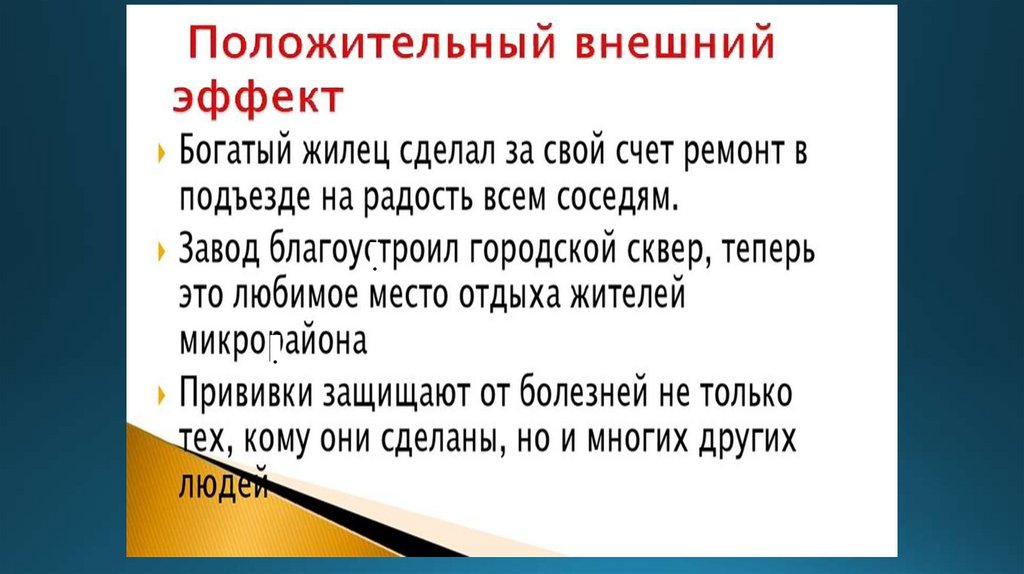 Положительный внешний эффект

Богатый жилец сделал за свой счет ремонт в подъезде на радость всем соседям.

Завод благоустроил городской сквер, теперь это любимое место отдыха жителей микрорайона

Прививки защищают от болезней не только тех, кому они сделаны, но и многих других людей